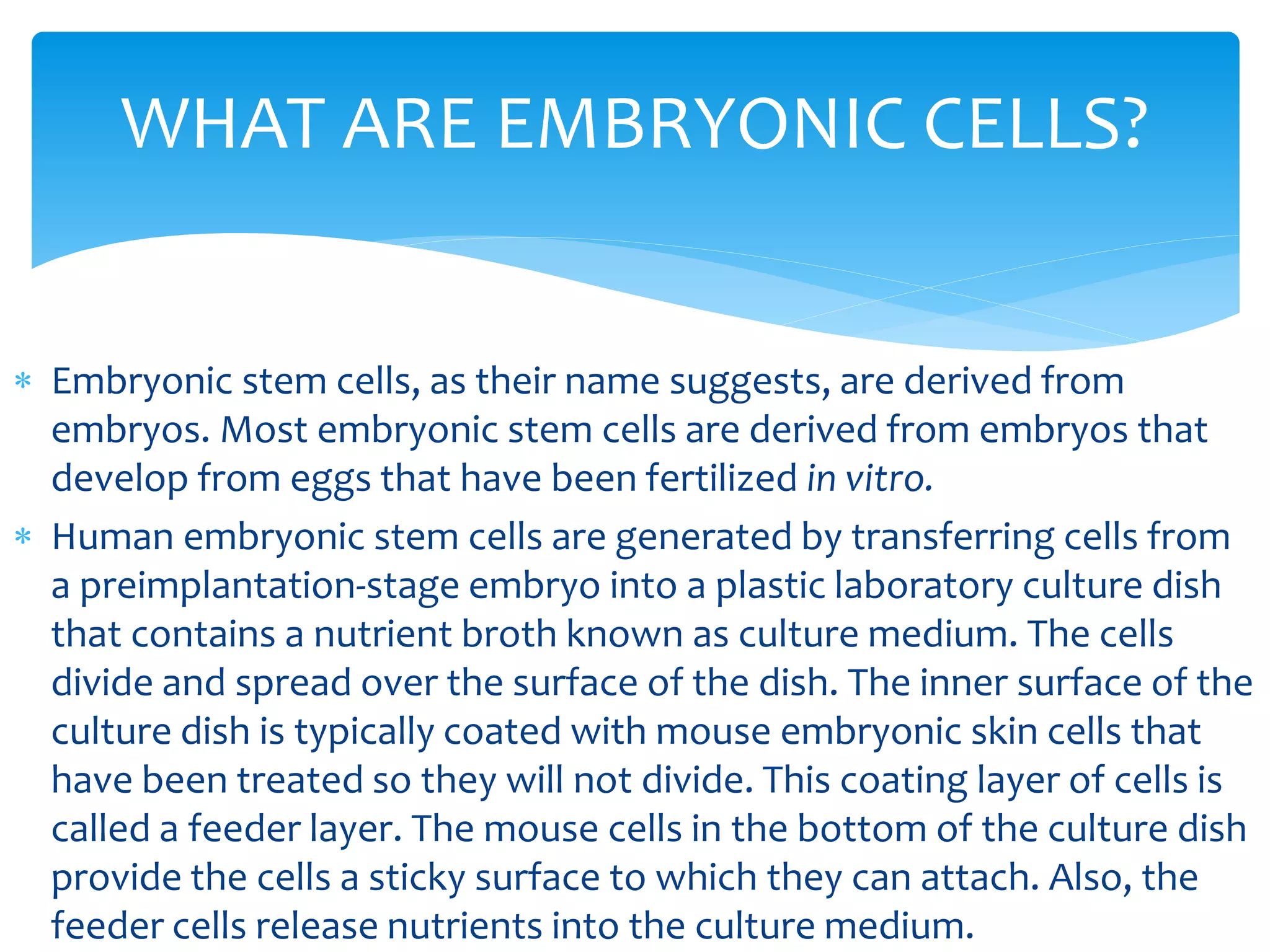 WHAT ARE EMBRYONIC CELLS?

* Embryonic stem cells, as their name suggests, are derived from embryos. Most embryonic stem cells are derived from embryos that develop from eggs that have been fertilized in vitro.

* Human embryonic stem cells are generated by transferring cells from a preimplantation-stage embryo into a plastic laboratory culture dish that contains a nutrient broth known as culture medium. The cells divide and spread over the surface of the dish. The inner surface of the culture dish is typically coated with mouse embryonic skin cells that have been treated so they will not divide. This coating layer of cells is called a feeder layer. The mouse cells in the bottom of the culture dish provide the cells a sticky surface to which they can attach. Also, the feeder cells release nutrients into the culture medium.